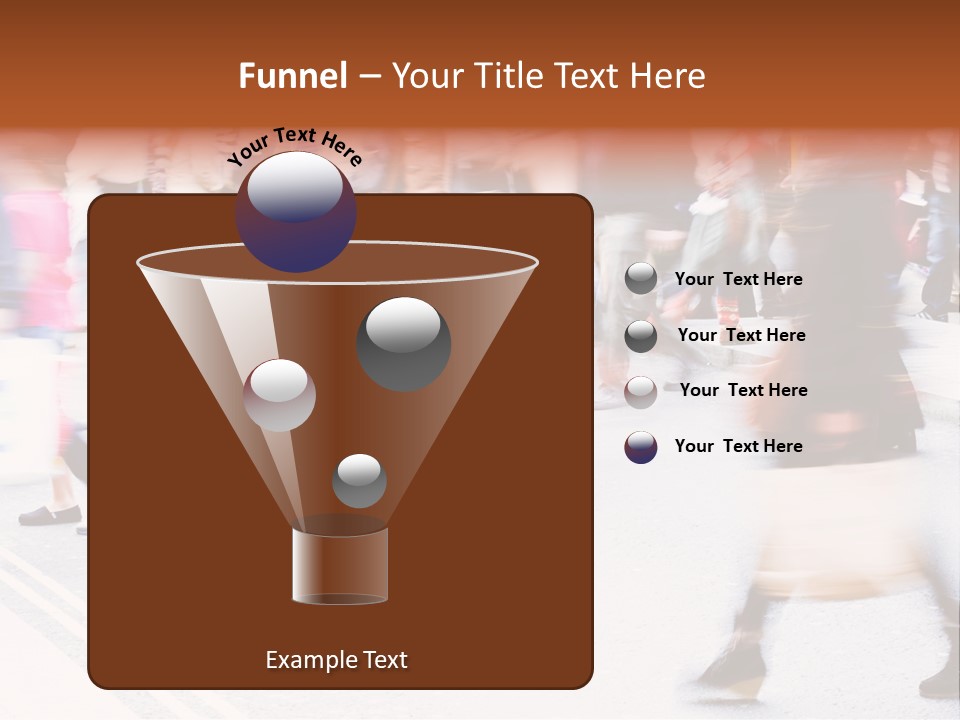 Funnel – Your Title Text Here

Your Text Here

Your Text Here

Your Text Here

Your Text Here

Your Text Here

Example Text